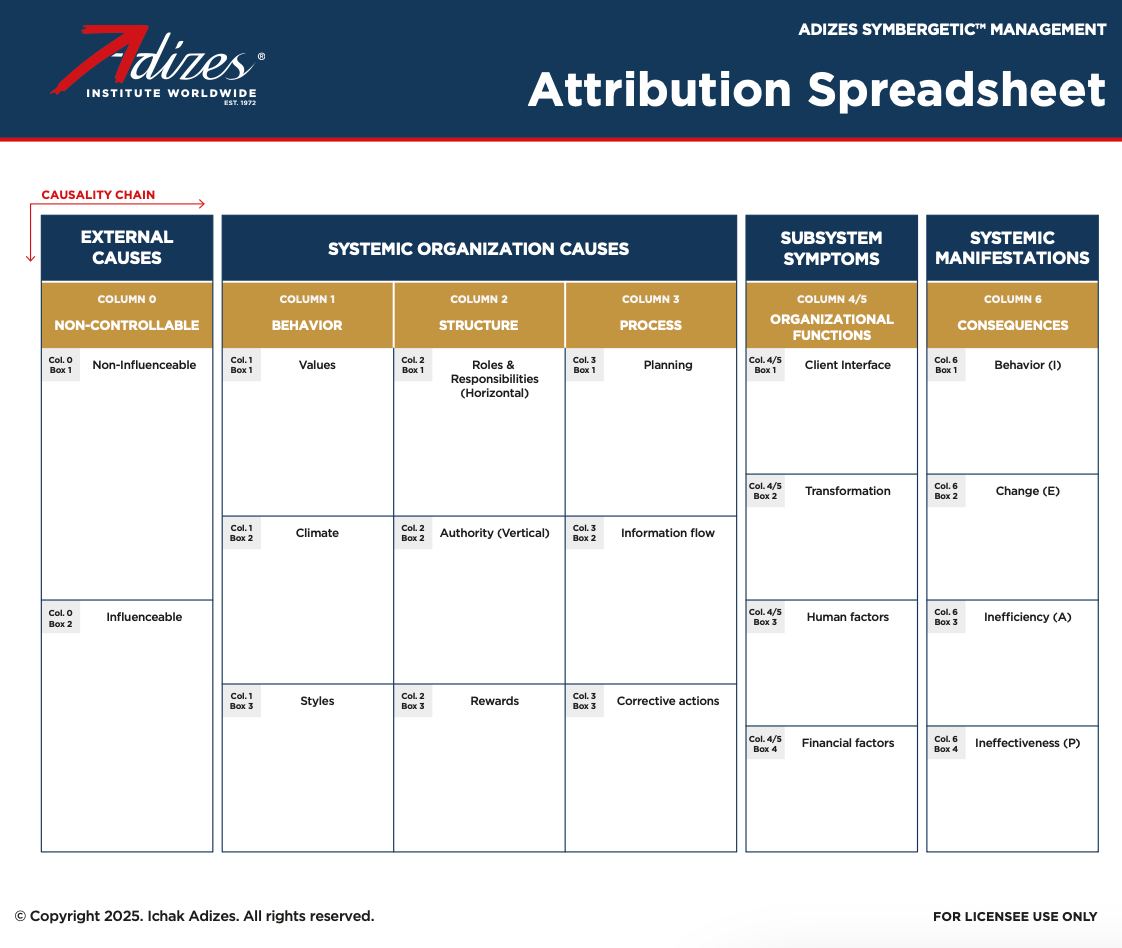 Adizes®
INSTITUTE WORLDWIDE
EST. 1972

ADIZES SYMBERGETIC™ MANAGEMENT

Attribution Spreadsheet

CAUSALITY CHAIN

EXTERNAL CAUSES

COLUMN 0
NON-CONTROLLABLE

Col. 0 Box 1 Non-Influenceable

Col. 0 Box 2 Influenceable

SYSTEMIC ORGANIZATION CAUSES

COLUMN 1
BEHAVIOR

Col. 1 Box 1 Values

Col. 1 Box 2 Climate

Col. 1 Box 3 Styles

COLUMN 2
STRUCTURE

Col. 2 Box 1 Roles & Responsibilities (Horizontal)

Col. 2 Box 2 Authority (Vertical)

Col. 2 Box 3 Rewards

COLUMN 3
PROCESS

Col. 3 Box 1 Planning

Col. 3 Box 2 Information flow

Col. 3 Box 3 Corrective actions

SUBSYSTEM SYMPTOMS

COLUMN 4/5
ORGANIZATIONAL FUNCTIONS

Col. 4/5 Box 1 Client Interface

Col. 4/5 Box 2 Transformation

Col. 4/5 Box 3 Human factors

Col. 4/5 Box 4 Financial factors

SYSTEMIC MANIFESTATIONS

COLUMN 6
CONSEQUENCES

Col. 6 Box 1 Behavior (I)

Col. 6 Box 2 Change (E)

Col. 6 Box 3 Inefficiency (A)

Col. 6 Box 4 Ineffectiveness (P)

© Copyright 2025. Ichak Adizes. All rights reserved.

FOR LICENSEE USE ONLY